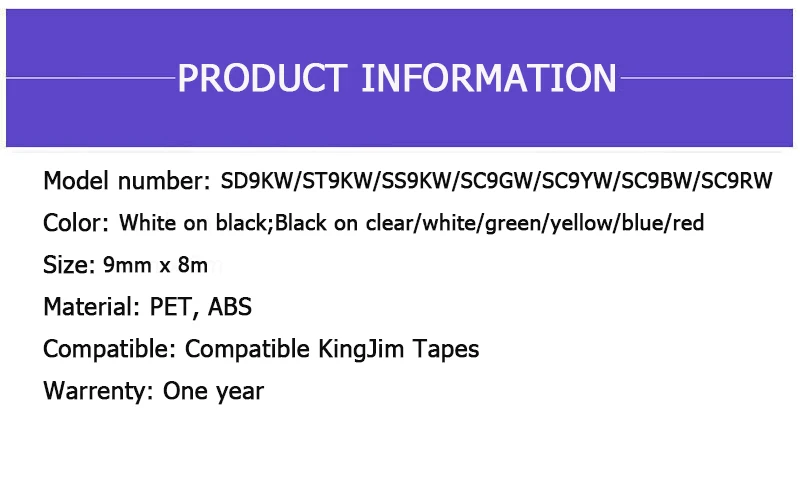 PRODUCT INFORMATION

Model number: SD9KW/ST9KW/SS9KW/SC9GW/SC9YW/SC9BW/SC9RW

Color: White on black;Black on clear/white/green/yellow/blue/red

Size: 9mm x 8m

Material: PET, ABS

Compatible: Compatible KingJim Tapes

Warrenty: One year